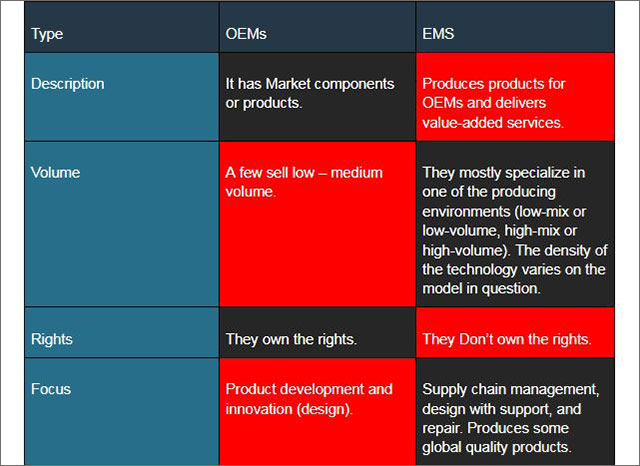 | Type | OEMs | EMS |
|---|---|---|
| Description | It has Market components or products. | Produces products for OEMs and delivers value-added services. |
| Volume | A few sell low – medium volume. | They mostly specialize in one of the producing environments (low-mix or low-volume, high-mix or high-volume). The density of the technology varies on the model in question. |
| Rights | They own the rights. | They Don't own the rights. |
| Focus | Product development and innovation (design). | Supply chain management, design with support, and repair. Produces some global quality products. |